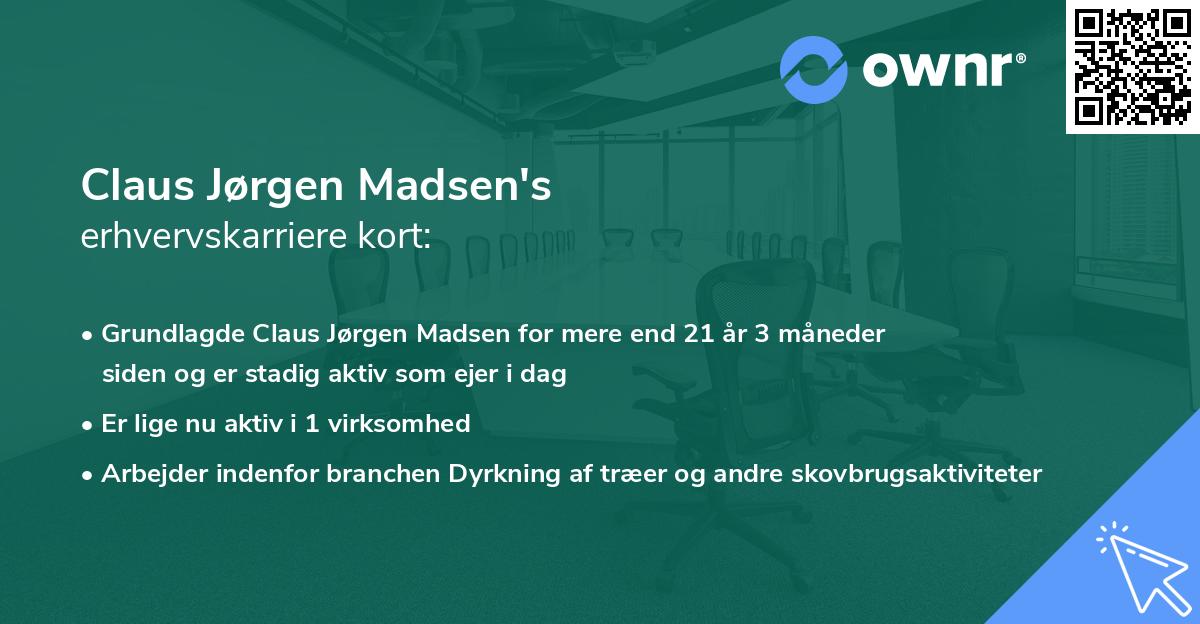 ownr®

Claus Jørgen Madsen's
erhvervskarriere kort:

• Grundlagde Claus Jørgen Madsen for mere end 21 år 3 måneder siden og er stadig aktiv som ejer i dag
• Er lige nu aktiv i 1 virksomhed
• Arbejder indenfor branchen Dyrkning af træer og andre skovbrugsaktiviteter